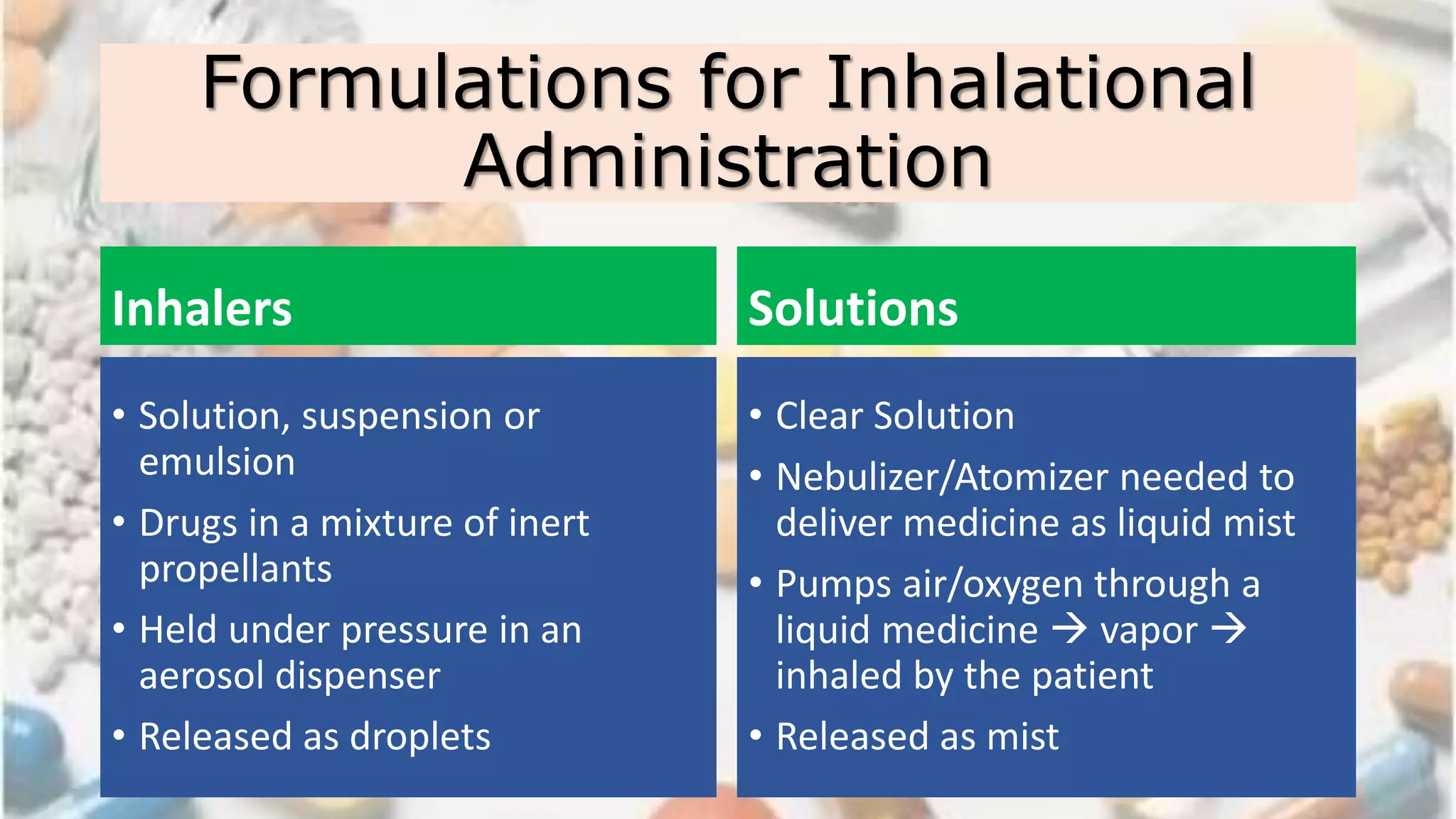 Formulations for Inhalational Administration

Inhalers

• Solution, suspension or emulsion
• Drugs in a mixture of inert propellants
• Held under pressure in an aerosol dispenser
• Released as droplets

Solutions

• Clear Solution
• Nebulizer/Atomizer needed to deliver medicine as liquid mist
• Pumps air/oxygen through a liquid medicine → vapor → inhaled by the patient
• Released as mist